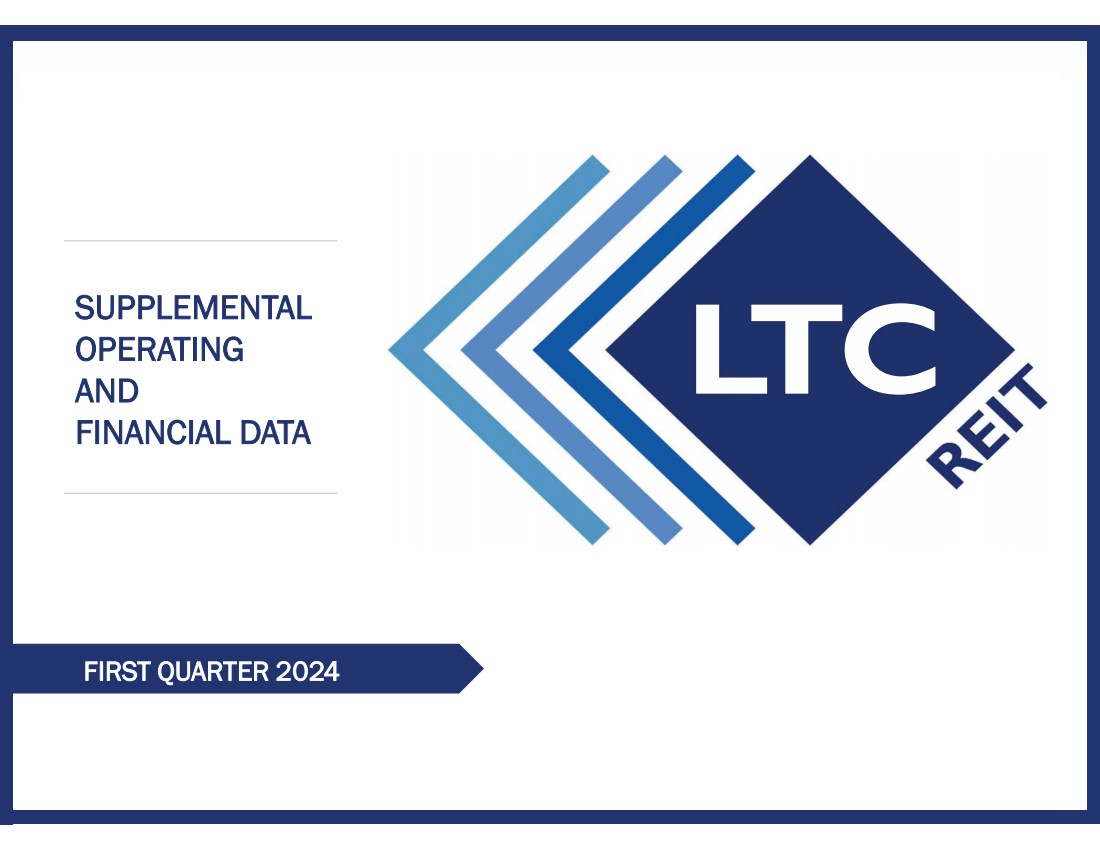 SUPPLEMENTAL
OPERATING
AND
FINANCIAL DATA

LTC
REIT

FIRST QUARTER 2024